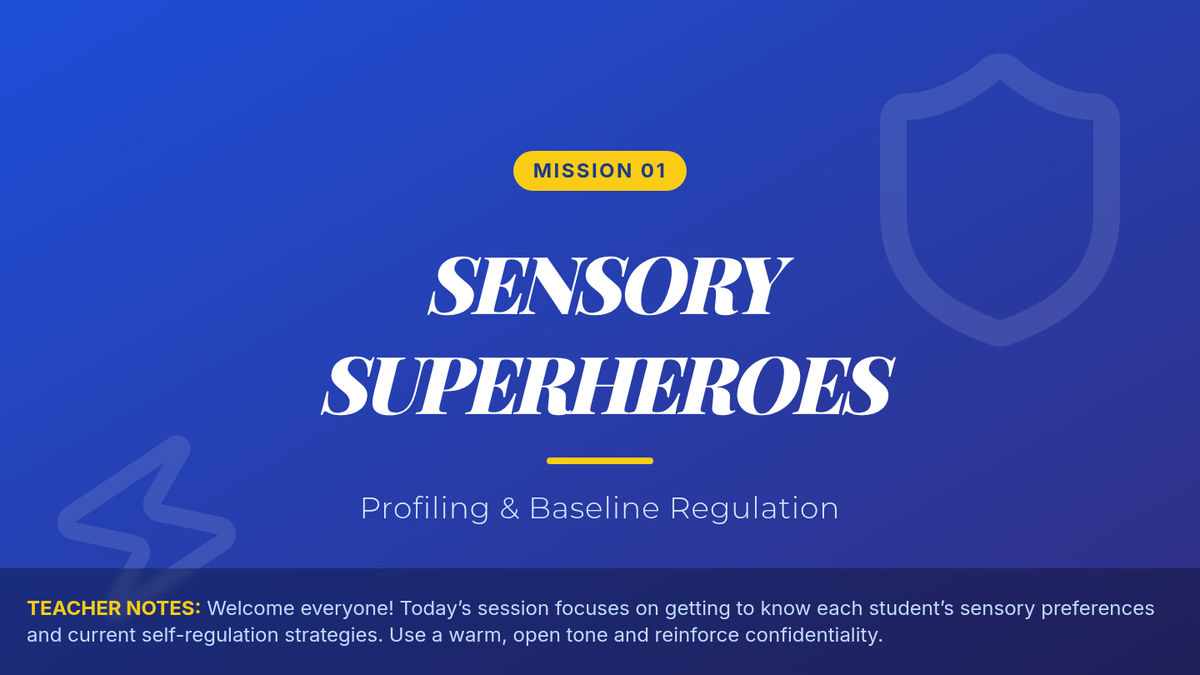 MISSION 01

SENSORY SUPERHEROES

Profiling & Baseline Regulation

TEACHER NOTES: Welcome everyone! Today's session focuses on getting to know each student's sensory preferences and current self-regulation strategies. Use a warm, open tone and reinforce confidentiality.